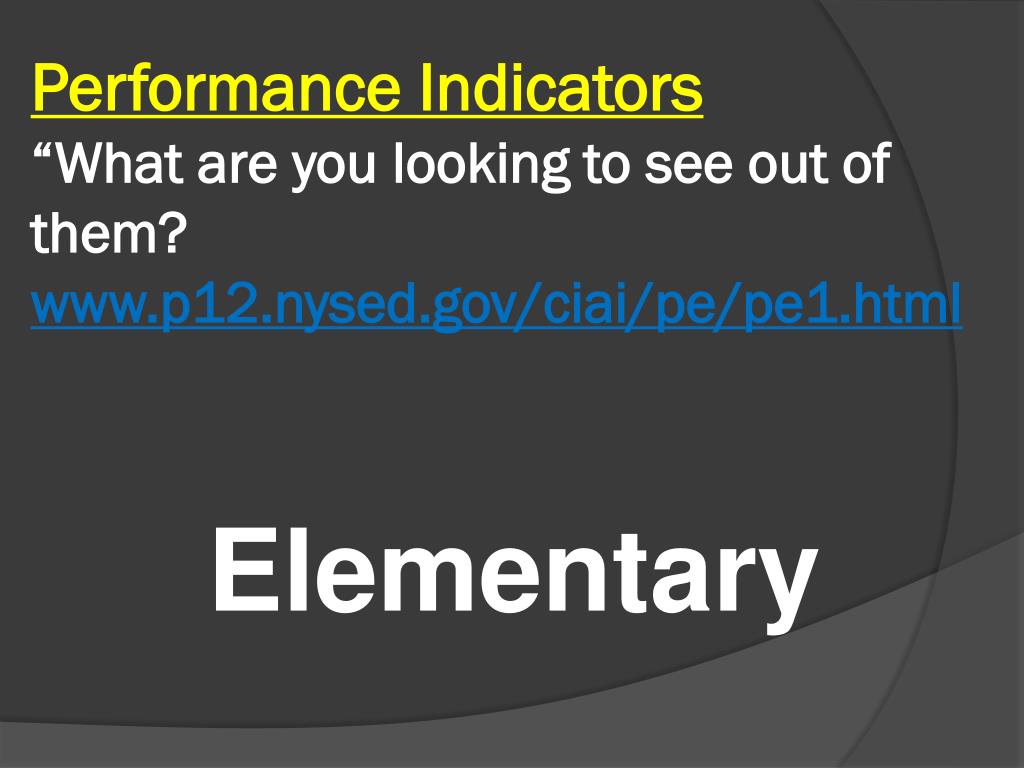 Performance Indicators
“What are you looking to see out of them?
www.p12.nysed.gov/ciai/pe/pe1.html

Elementary